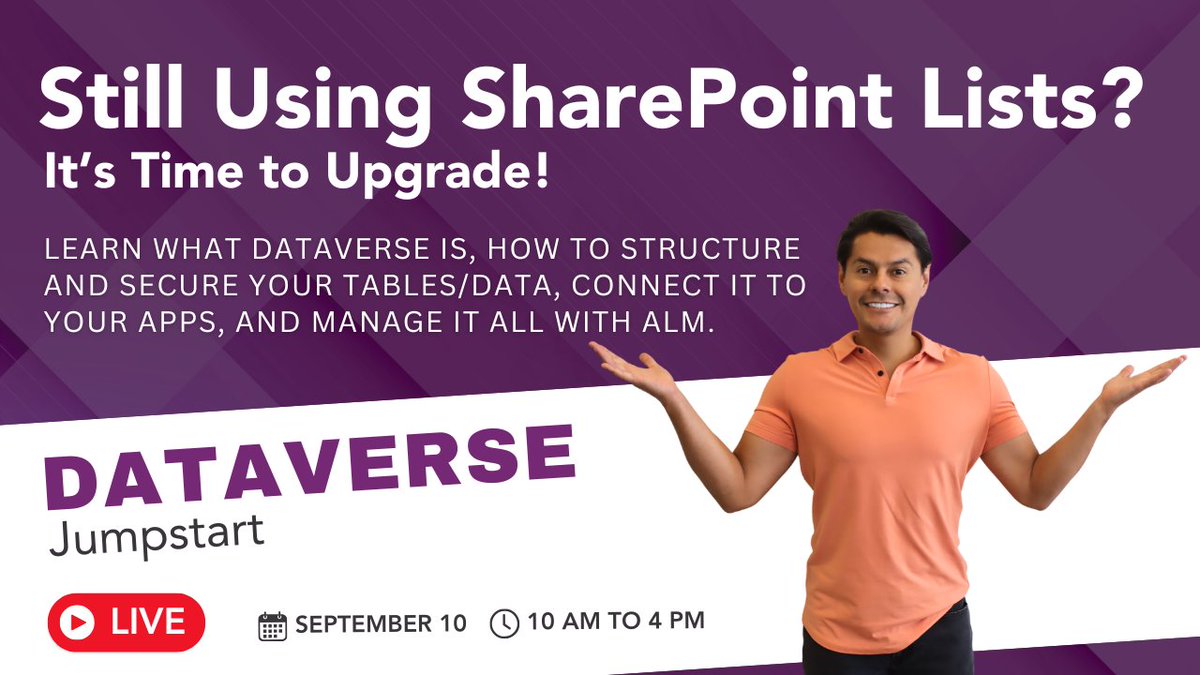 Still Using SharePoint Lists?
It's Time to Upgrade!

LEARN WHAT DATAVERSE IS, HOW TO STRUCTURE AND SECURE YOUR TABLES/DATA, CONNECT IT TO YOUR APPS, AND MANAGE IT ALL WITH ALM.

DATAVERSE
Jumpstart

LIVE

SEPTEMBER 10

10 AM TO 4 PM